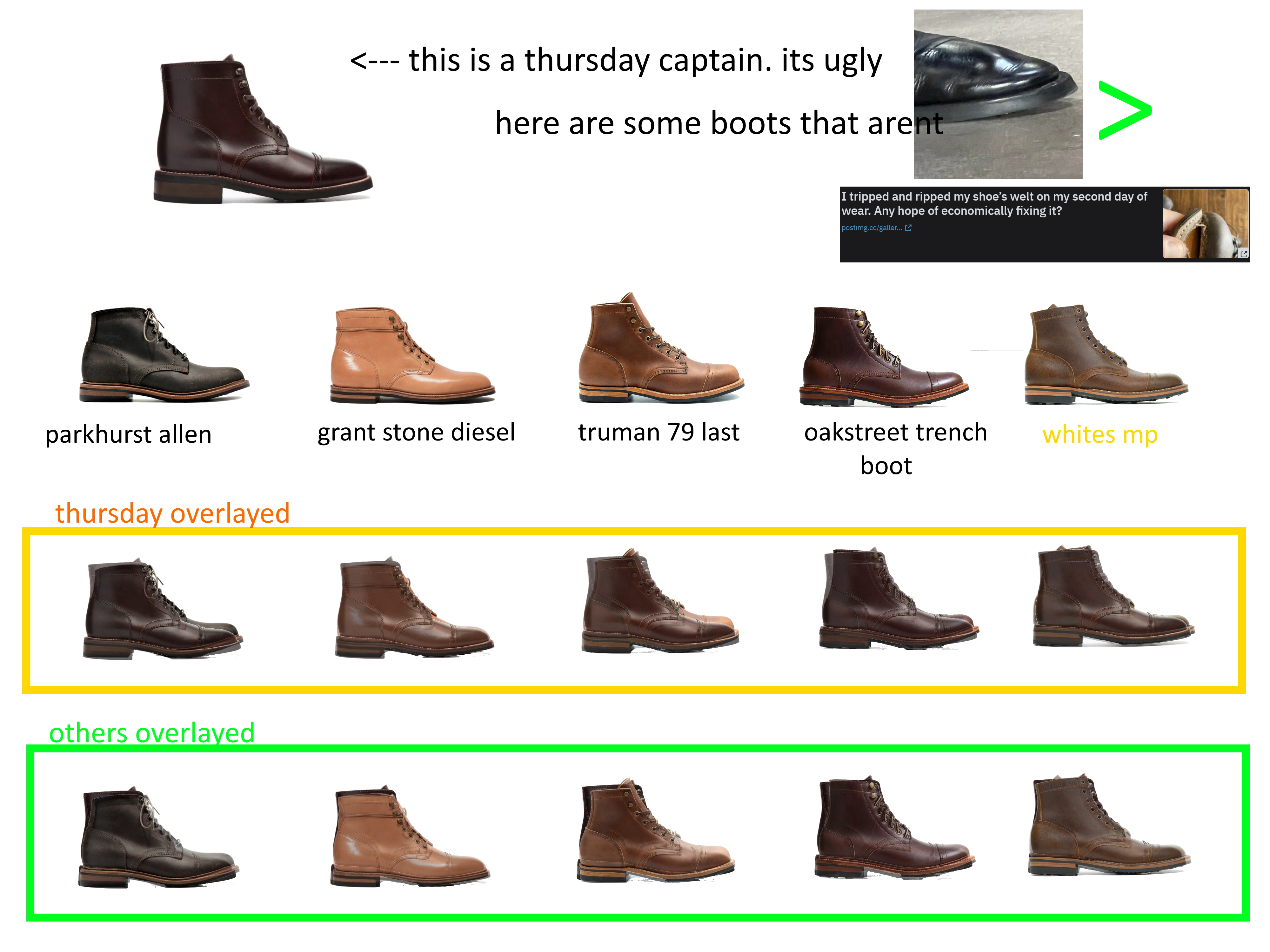 <--- this is a thursday captain. its ugly

here are some boots that arent

>

I tripped and ripped my shoe's welt on my second day of wear. Any hope of economically fixing it?
postimg.cc/galler...

parkhurst allen

grant stone diesel

truman 79 last

oakstreet trench boot

whites mp

thursday overlayed

others overlayed